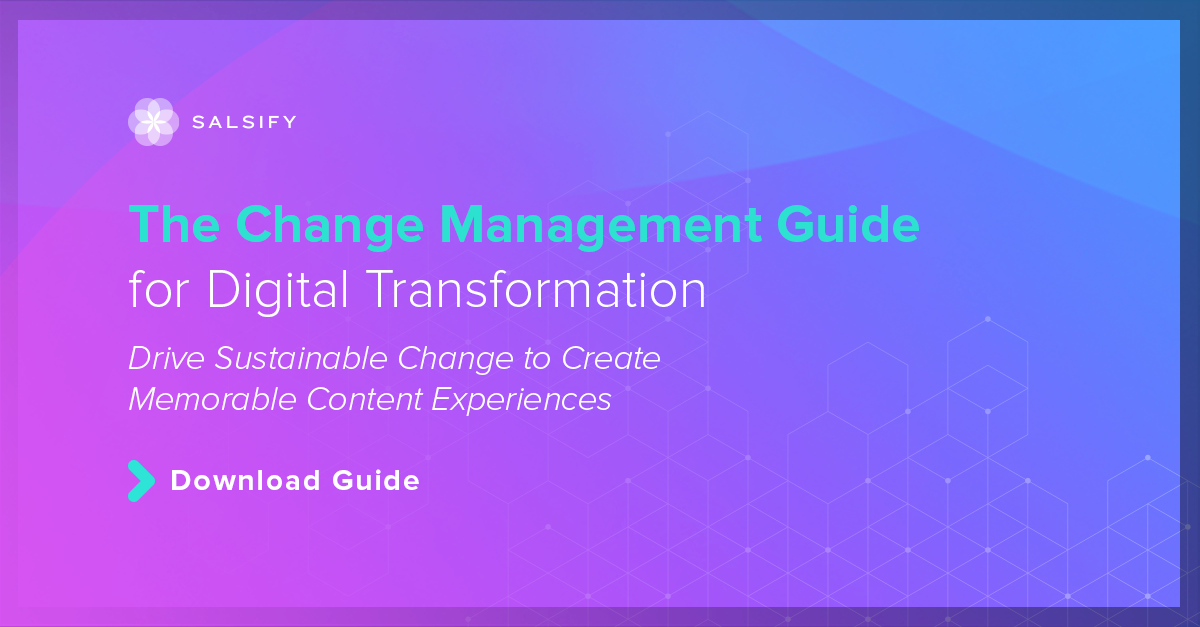 SALSIFY

The Change Management Guide for Digital Transformation

Drive Sustainable Change to Create Memorable Content Experiences

Download Guide